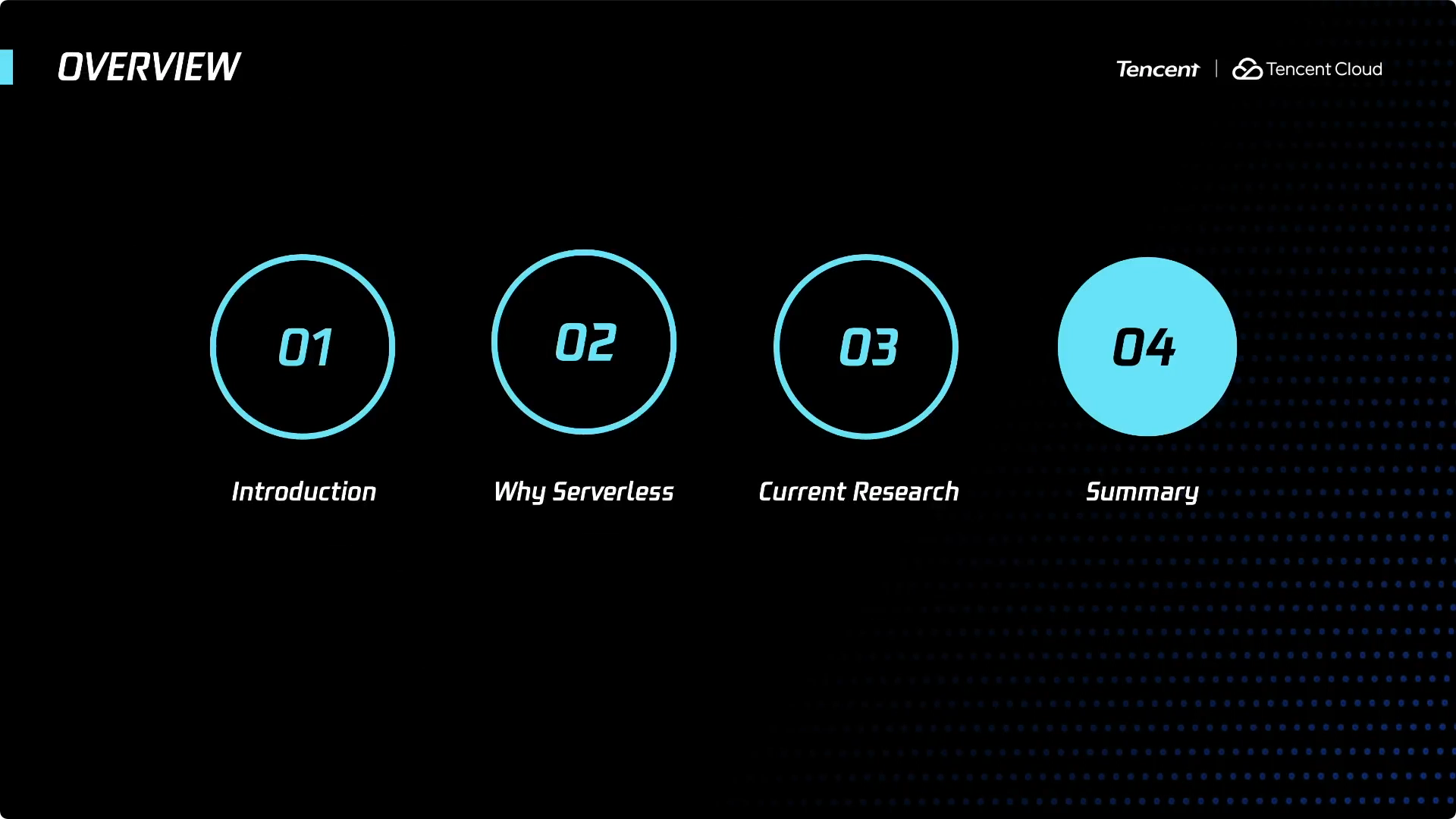 OVERVIEW

Tencent | Tencent Cloud

01
Introduction

02
Why Serverless

03
Current Research

04
Summary